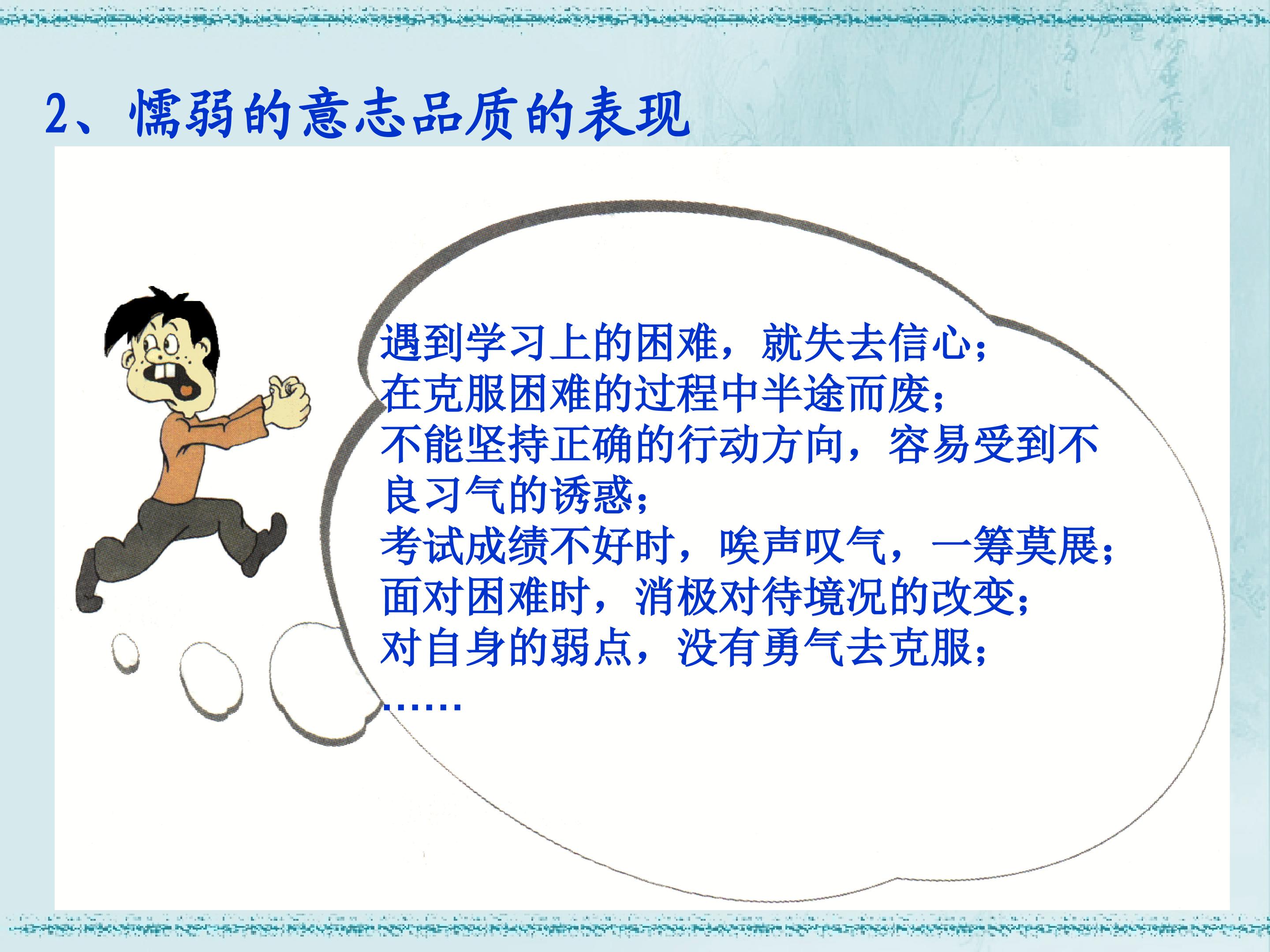 2、懦弱的意志品质的表现

遇到学习上的困难，就失去信心；
在克服困难的过程中半途而废；
不能坚持正确的行动方向，容易受到不良习气的诱惑；
考试成绩不好时，唉声叹气，一筹莫展；
面对困难时，消极对待境况的改变；
对自身的弱点，没有勇气去克服；
……